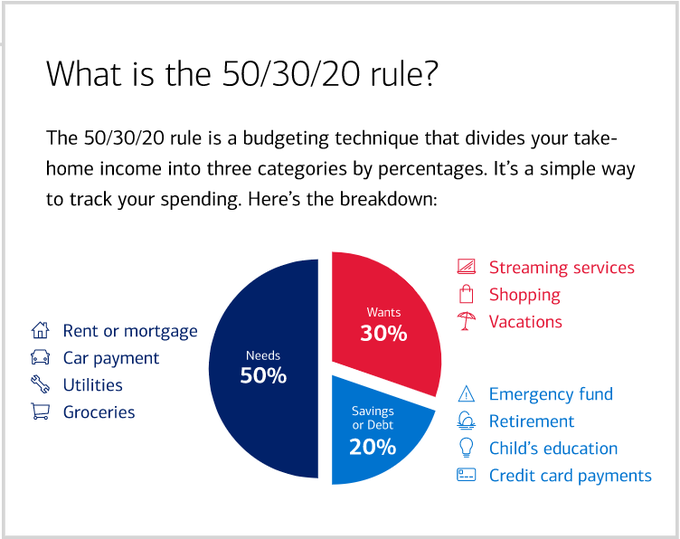 What is the 50/30/20 rule?

The 50/30/20 rule is a budgeting technique that divides your take-home income into three categories by percentages. It's a simple way to track your spending. Here's the breakdown:

Rent or mortgage
Car payment
Utilities
Groceries

Needs
50%

Wants
30%

Savings or Debt
20%

Streaming services
Shopping
Vacations

Emergency fund
Retirement
Child's education
Credit card payments